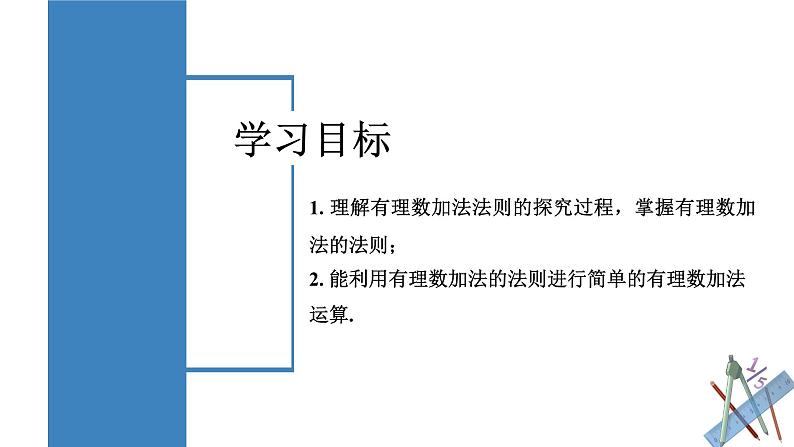 学习目标

1. 理解有理数加法法则的探究过程，掌握有理数加法的法则；

2. 能利用有理数加法的法则进行简单的有理数加法运算.

$\frac{1}{5}$